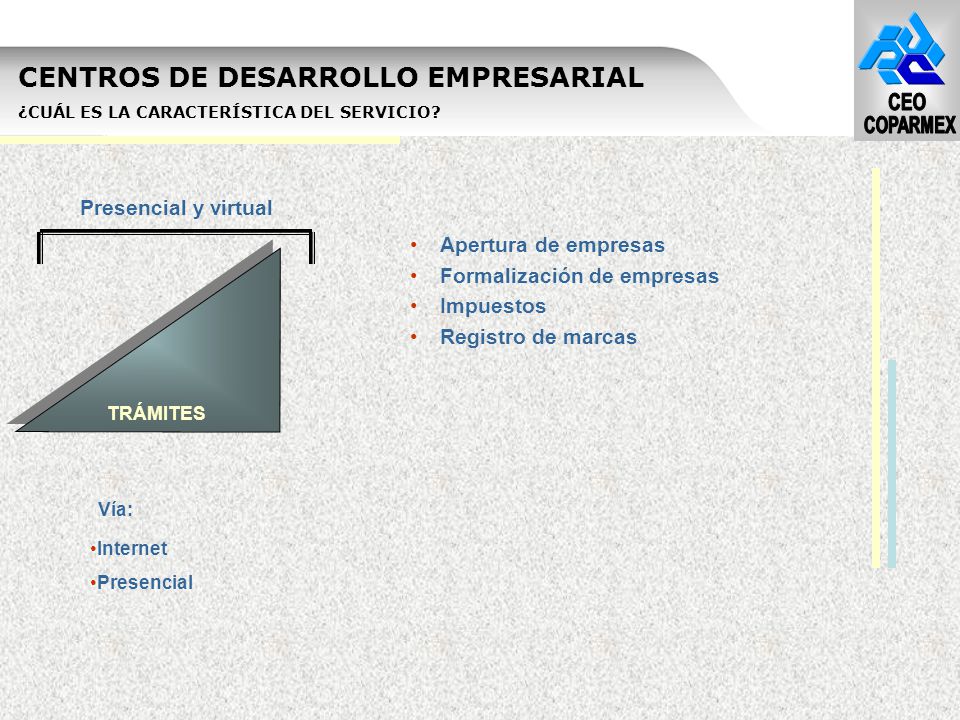 CENTROS DE DESARROLLO EMPRESARIAL
¿CUÁL ES LA CARACTERÍSTICA DEL SERVICIO?

CEO
COPARMEX

Presencial y virtual

TRÁMITES

• Apertura de empresas
• Formalización de empresas
• Impuestos
• Registro de marcas

Vía:

•Internet
•Presencial